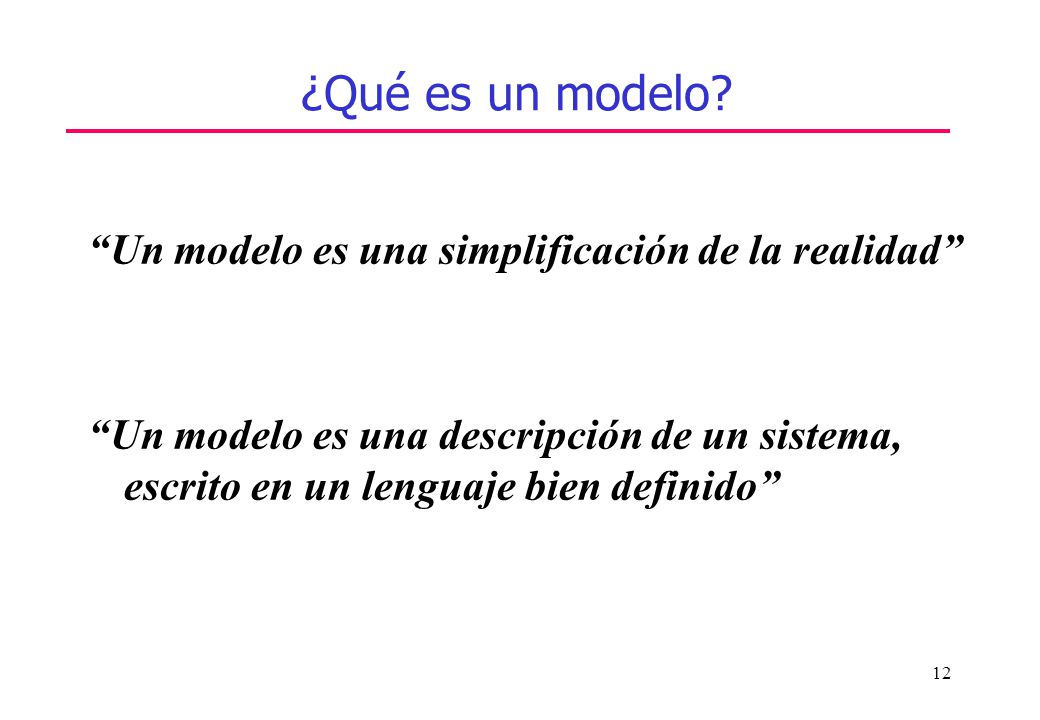 ¿Qué es un modelo?

“Un modelo es una simplificación de la realidad”

“Un modelo es una descripción de un sistema, escrito en un lenguaje bien definido”

12